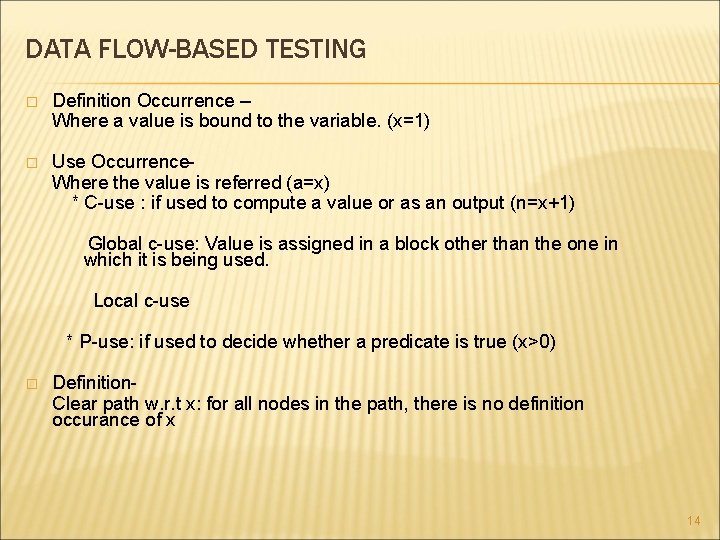 DATA FLOW-BASED TESTING

□ Definition Occurrence –
Where a value is bound to the variable. (x=1)

□ Use Occurrence-
Where the value is referred (a=x)
* C-use : if used to compute a value or as an output (n=x+1)

Global c-use: Value is assigned in a block other than the one in which it is being used.

Local c-use

* P-use: if used to decide whether a predicate is true (x>0)

□ Definition-
Clear path w.r.t x: for all nodes in the path, there is no definition occurance of x

14